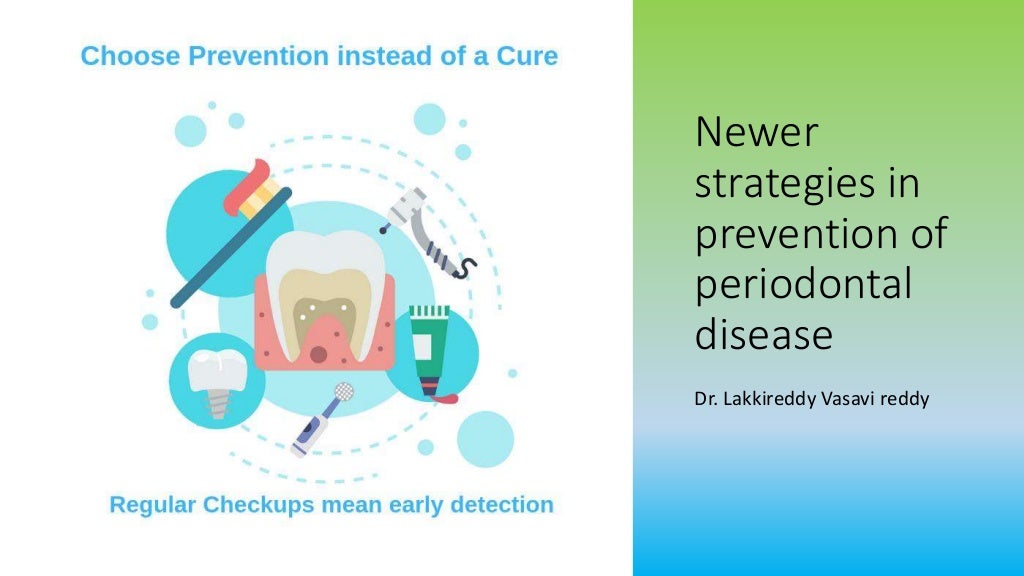 Choose Prevention instead of a Cure

Regular Checkups mean early detection

Newer strategies in prevention of periodontal disease

Dr. Lakkireddy Vasavi reddy